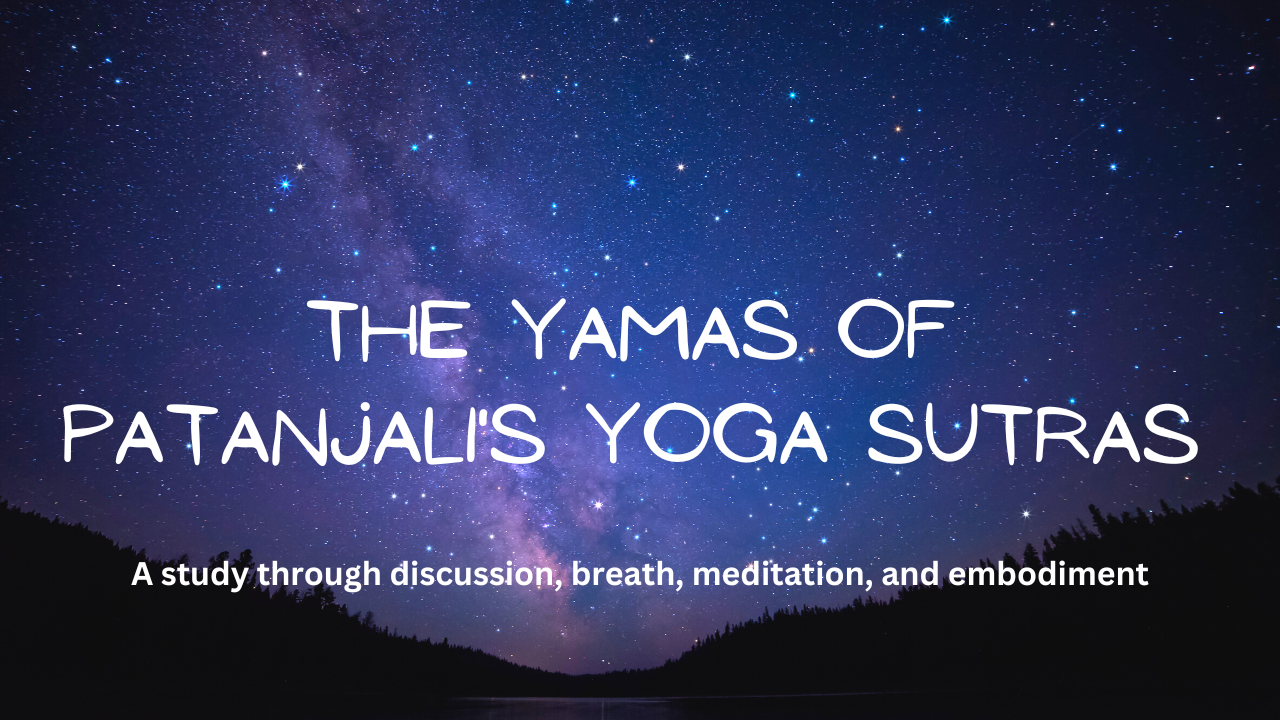 THE YAMAS OF PATANJALI'S YOGA SUTRAS

A study through discussion, breath, meditation, and embodiment